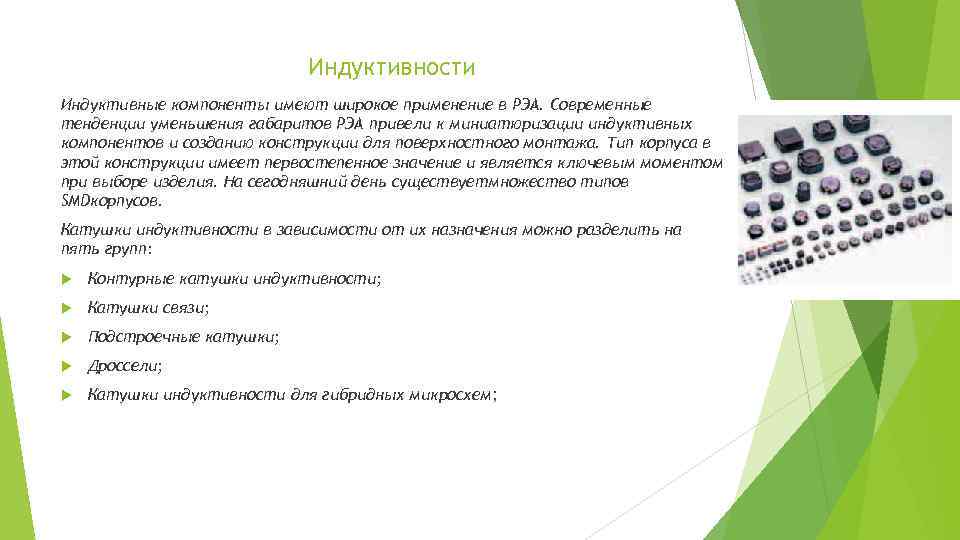 Индуктивности

Индуктивные компоненты имеют широкое применение в РЭА. Современные тенденции уменьшения габаритов РЭА привели к миниатюризации индуктивных компонентов и созданию конструкции для поверхностного монтажа. Тип корпуса в этой конструкции имеет первостепенное значение и является ключевым моментом при выборе изделия. На сегодняшний день существуетмножество типов SMDкорпусов.

Катушки индуктивности в зависимости от их назначения можно разделить на пять групп:

Контурные катушки индуктивности;

Катушки связи;

Подстроечные катушки;

Дроссели;

Катушки индуктивности для гибридных микросхем;